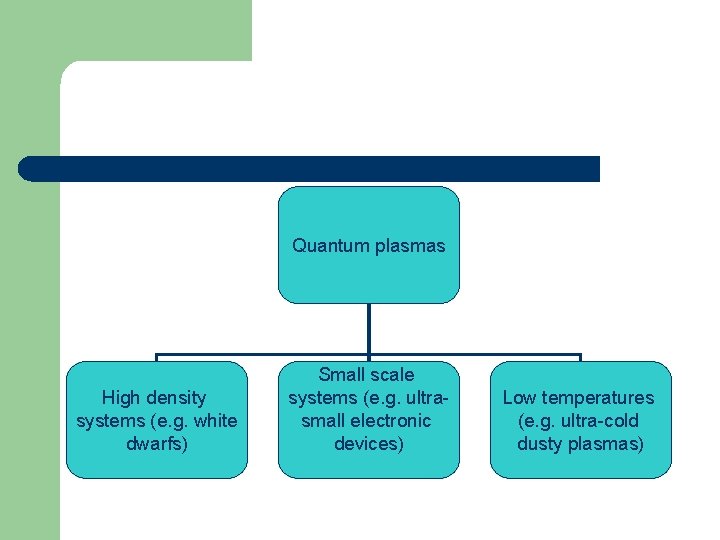 Quantum plasmas

High density systems (e.g. white dwarfs)

Small scale systems (e.g. ultra-small electronic devices)

Low temperatures (e.g. ultra-cold dusty plasmas)